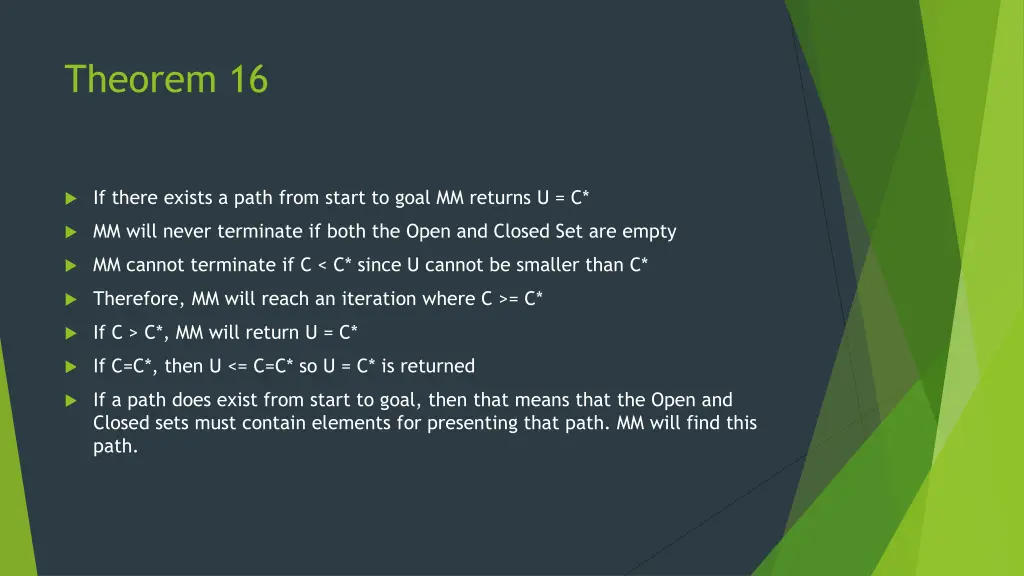 Theorem 16

If there exists a path from start to goal MM returns U = C*

MM will never terminate if both the Open and Closed Set are empty

MM cannot terminate if C < C* since U cannot be smaller than C*

Therefore, MM will reach an iteration where C >= C*

If C > C*, MM will return U = C*

If C=C*, then U <= C=C* so U = C* is returned

If a path does exist from start to goal, then that means that the Open and Closed sets must contain elements for presenting that path. MM will find this path.